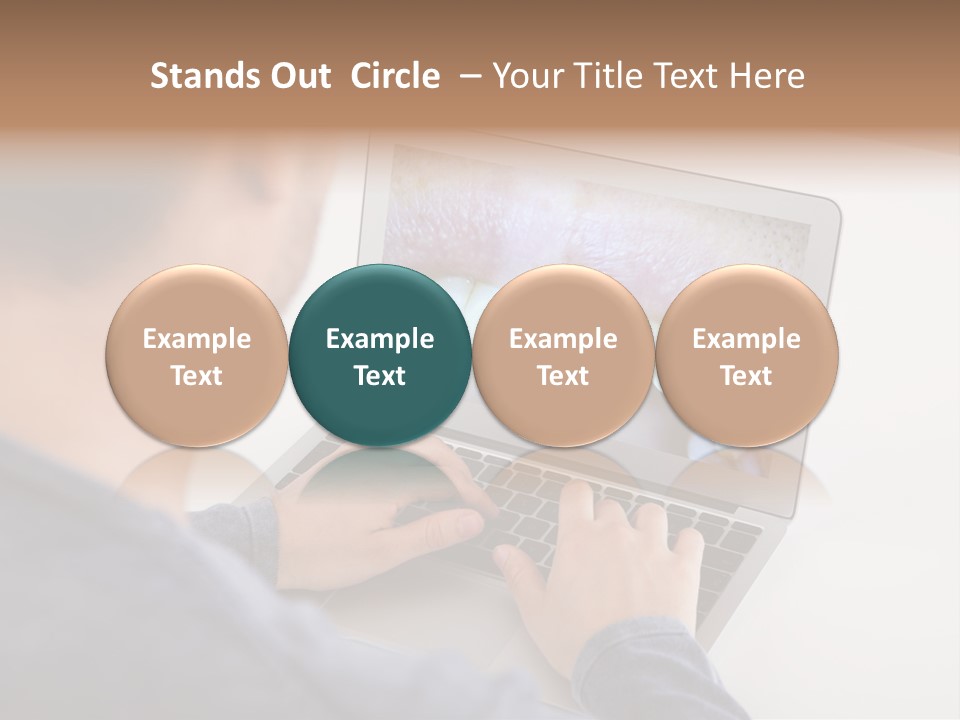 Stands Out Circle – Your Title Text Here

Example Text

Example Text

Example Text

Example Text